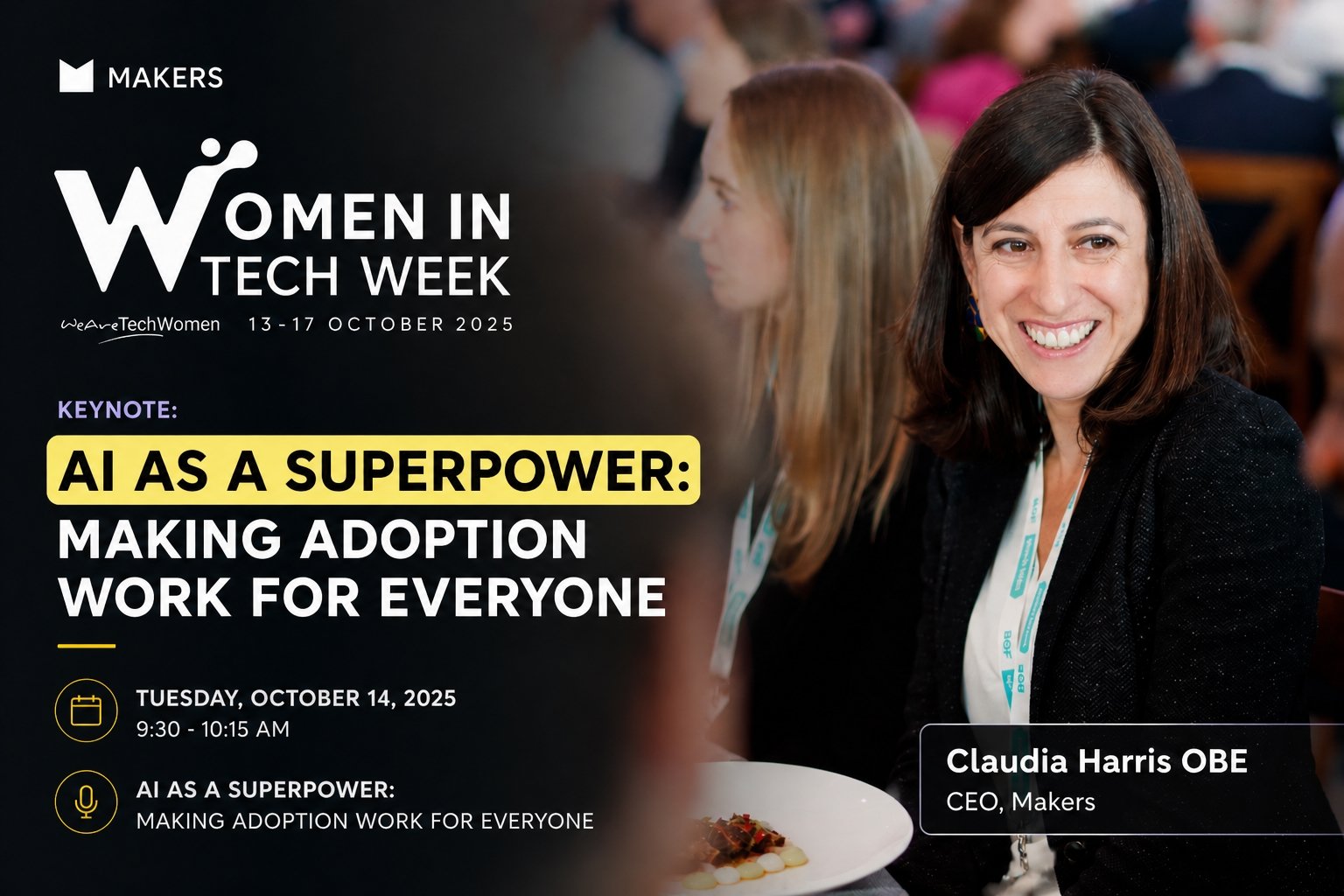 MAKERS

WOMEN IN TECH WEEK

WeAreTechWomen 13-17 OCTOBER 2025

KEYNOTE:

AI AS A SUPERPOWER: MAKING ADOPTION WORK FOR EVERYONE

TUESDAY, OCTOBER 14, 2025
9:30 - 10:15 AM

AI AS A SUPERPOWER:
MAKING ADOPTION WORK FOR EVERYONE

Claudia Harris OBE
CEO, Makers